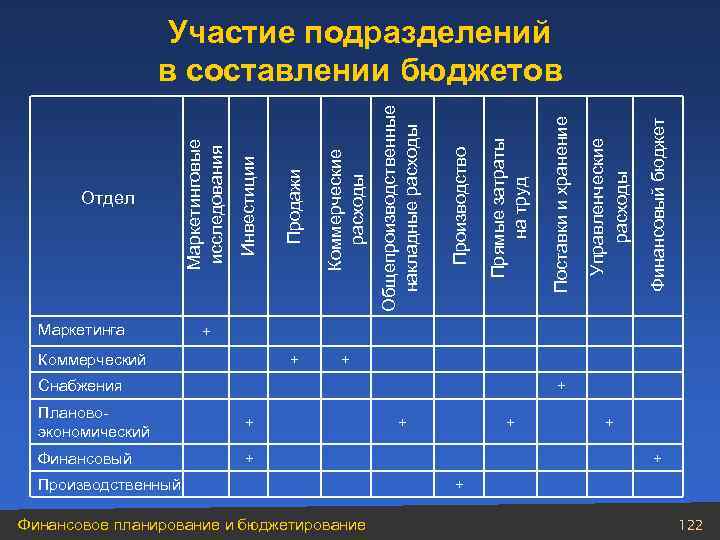 Участие подразделений в составлении бюджетов

| Отдел | Маркетинговые исследования | Инвестиции | Продажи | Коммерческие расходы | Общепроизводственные накладные расходы | Производство | Прямые затраты на труд | Поставки и хранение | Управленческие расходы | Финансовый бюджет |
|---|---|---|---|---|---|---|---|---|---|---|
| Маркетинга | + | | | | | | | | | |
| Коммерческий | | | + | + | | | | | | |
| Снабжения | | | | | | | | + | | |
| Планово-экономический | | + | | | + | | + | | + | |
| Финансовый | | + | | | | | | | | + |
| Производственный | | | | | | + | | | | |

Финансовое планирование и бюджетирование

122